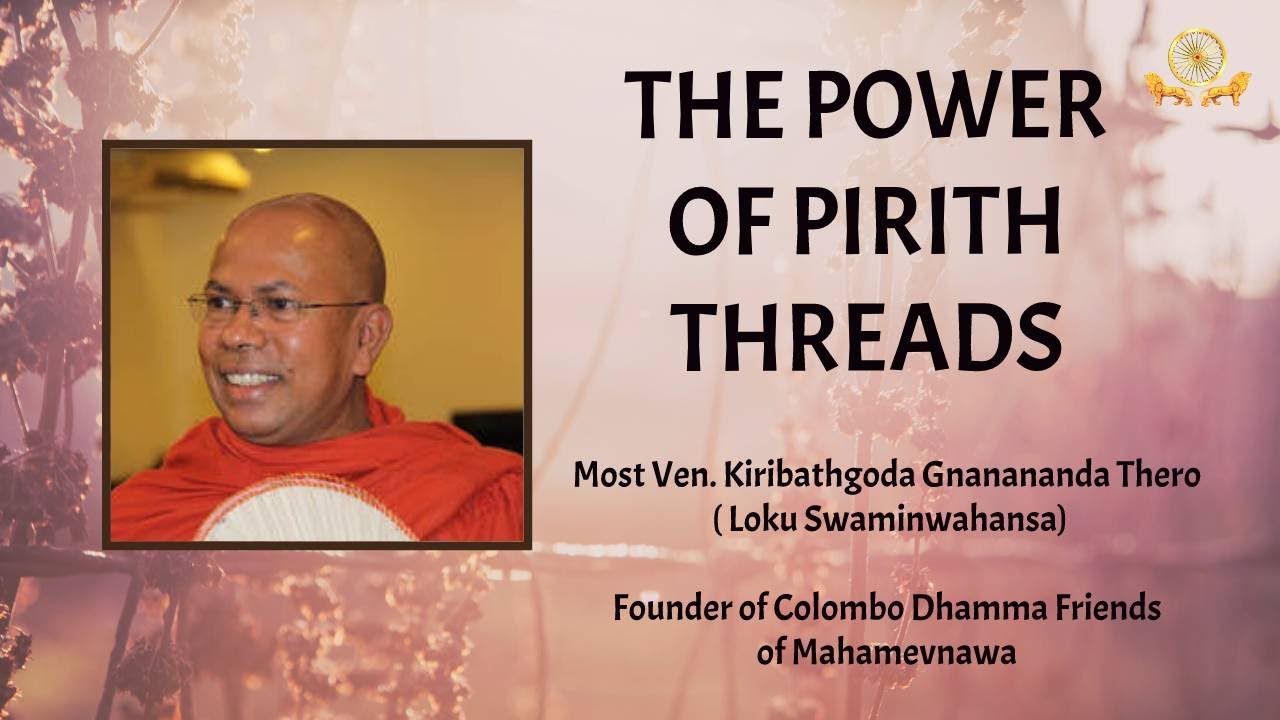 THE POWER OF PIRITH THREADS

Most Ven. Kiribathgoda Gnanananda Thero ( Loku Swaminwahansa)

Founder of Colombo Dhamma Friends of Mahamevnawa